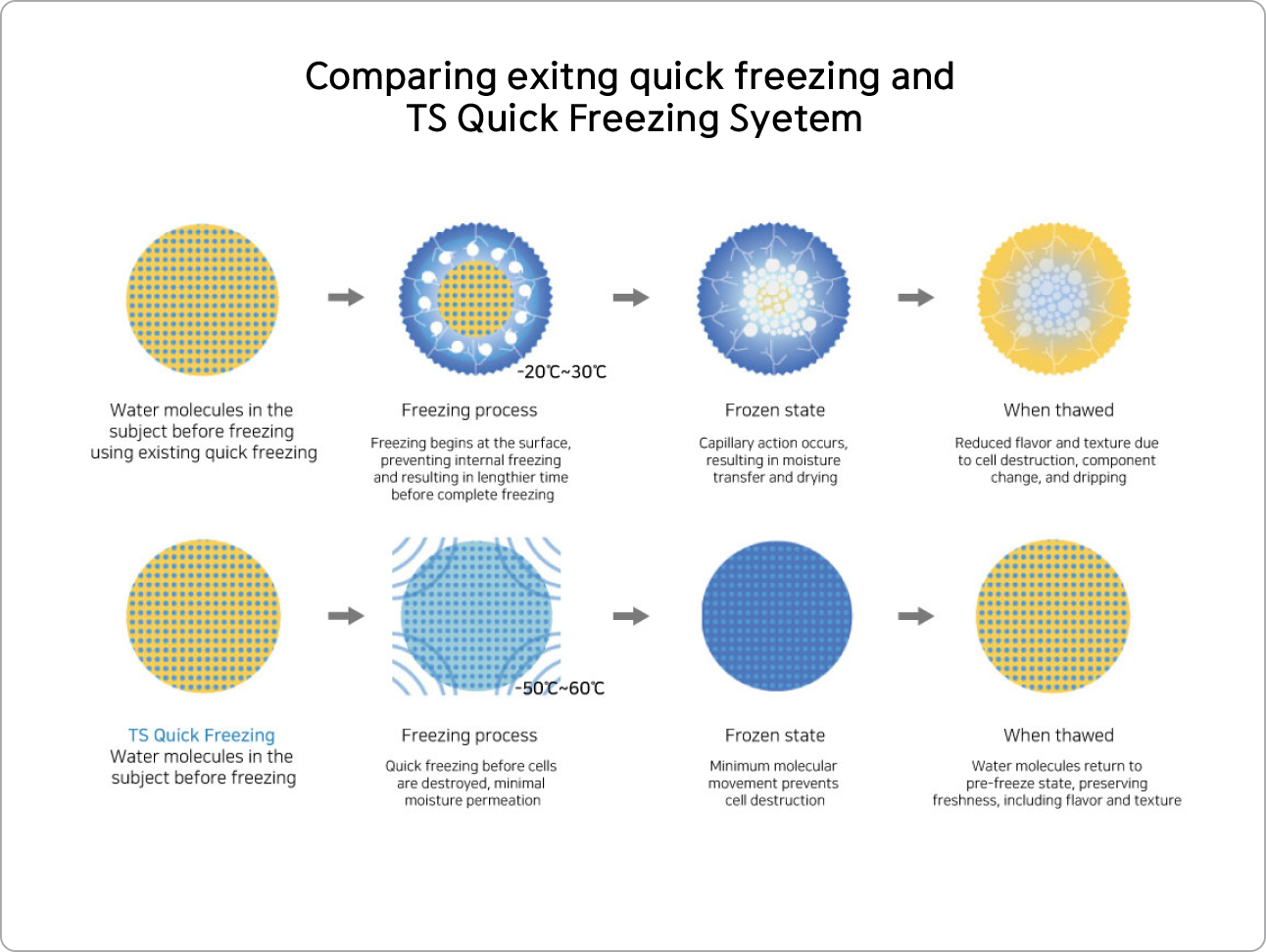 Comparing exitng quick freezing and
TS Quick Freezing Syetem

-20℃~30℃

Water molecules in the subject before freezing using existing quick freezing

Freezing process

Freezing begins at the surface, preventing internal freezing and resulting in lengthier time before complete freezing

Frozen state

Capillary action occurs, resulting in moisture transfer and drying

When thawed

Reduced flavor and texture due to cell destruction, component change, and dripping

-50℃~60℃

TS Quick Freezing
Water molecules in the subject before freezing

Freezing process

Quick freezing before cells are destroyed, minimal moisture permeation

Frozen state

Minimum molecular movement prevents cell destruction

When thawed

Water molecules return to pre-freeze state, preserving freshness, including flavor and texture